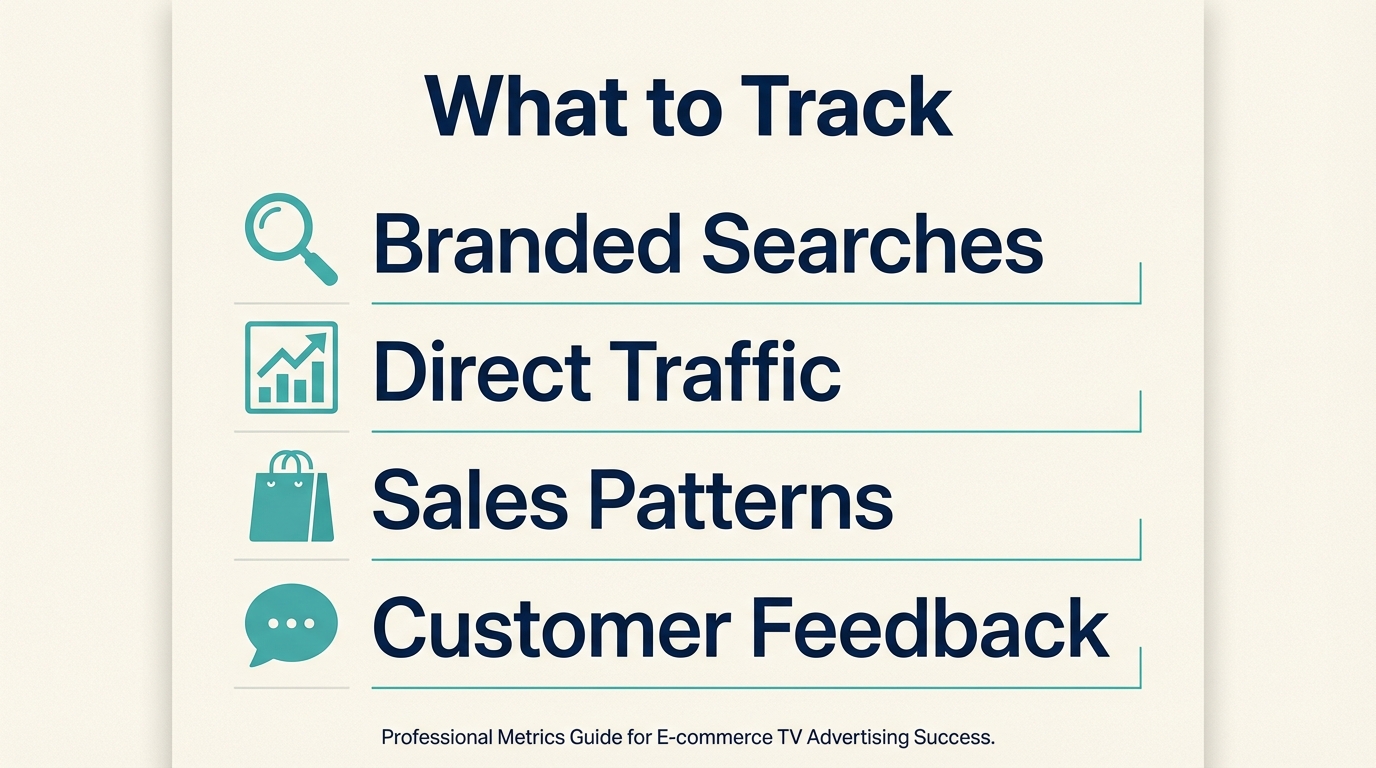 What to Track

Branded Searches

Direct Traffic

Sales Patterns

Customer Feedback

Professional Metrics Guide for E-commerce TV Advertising Success.